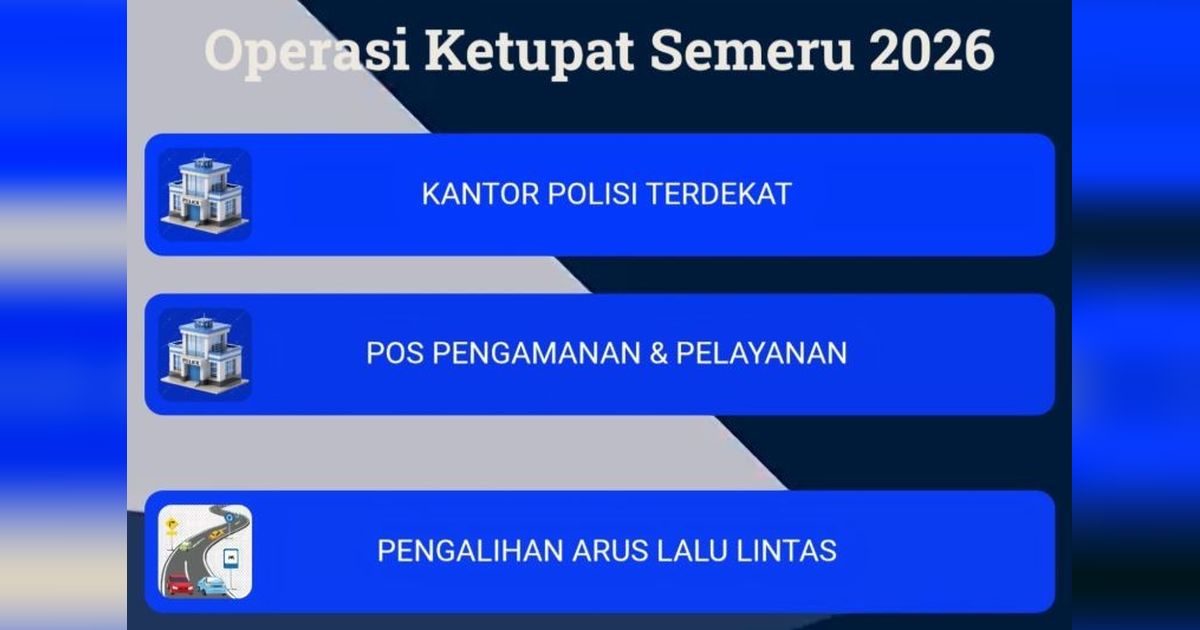 Operasi Ketupat Semeru 2026

KANTOR POLISI TERDEKAT

POS PENGAMANAN & PELAYANAN

PENGALIHAN ARUS LALU LINTAS